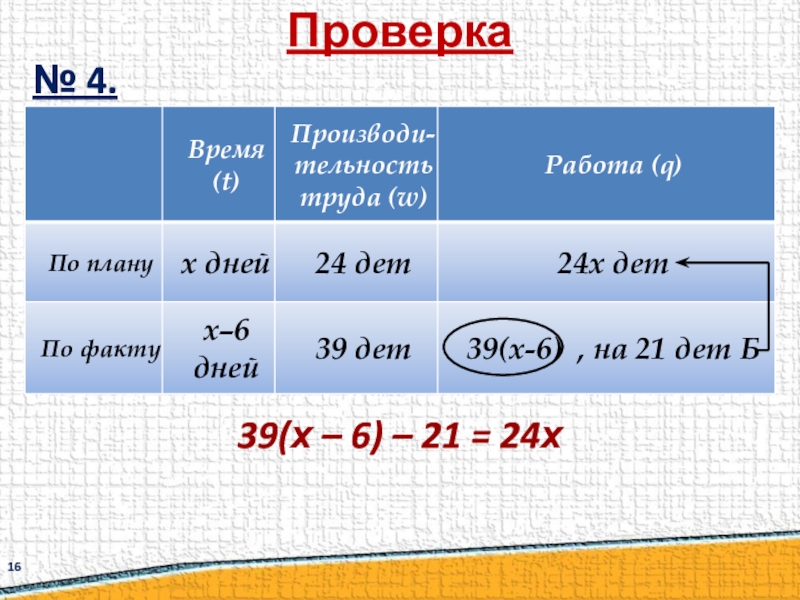 Проверка

№ 4.

| | Время (t) | Производительность труда (w) | Работа (q) |
|---|---|---|---|
| По плану | x дней | 24 дет | 24x дет |
| По факту | x–6 дней | 39 дет | 39(x-6) , на 21 дет Б |

$39(x – 6) – 21 = 24x$

16